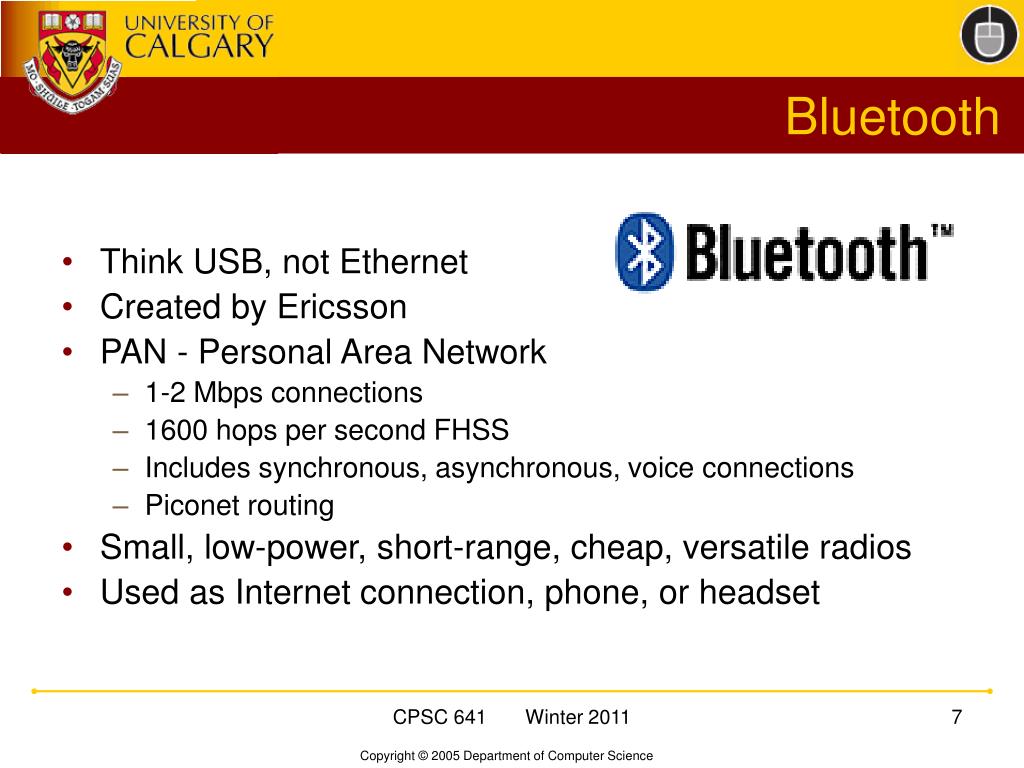 UNIVERSITY OF CALGARY

MO SHUILE TOGAM SUAS

Bluetooth

Bluetooth™

• Think USB, not Ethernet
• Created by Ericsson
• PAN - Personal Area Network
– 1-2 Mbps connections
– 1600 hops per second FHSS
– Includes synchronous, asynchronous, voice connections
– Piconet routing
• Small, low-power, short-range, cheap, versatile radios
• Used as Internet connection, phone, or headset

CPSC 641 Winter 2011

7

Copyright © 2005 Department of Computer Science